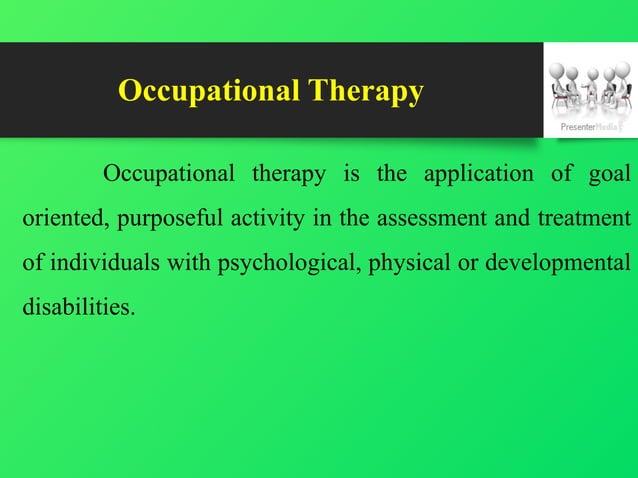 Occupational Therapy

PresenterMedia

Occupational therapy is the application of goal oriented, purposeful activity in the assessment and treatment of individuals with psychological, physical or developmental disabilities.